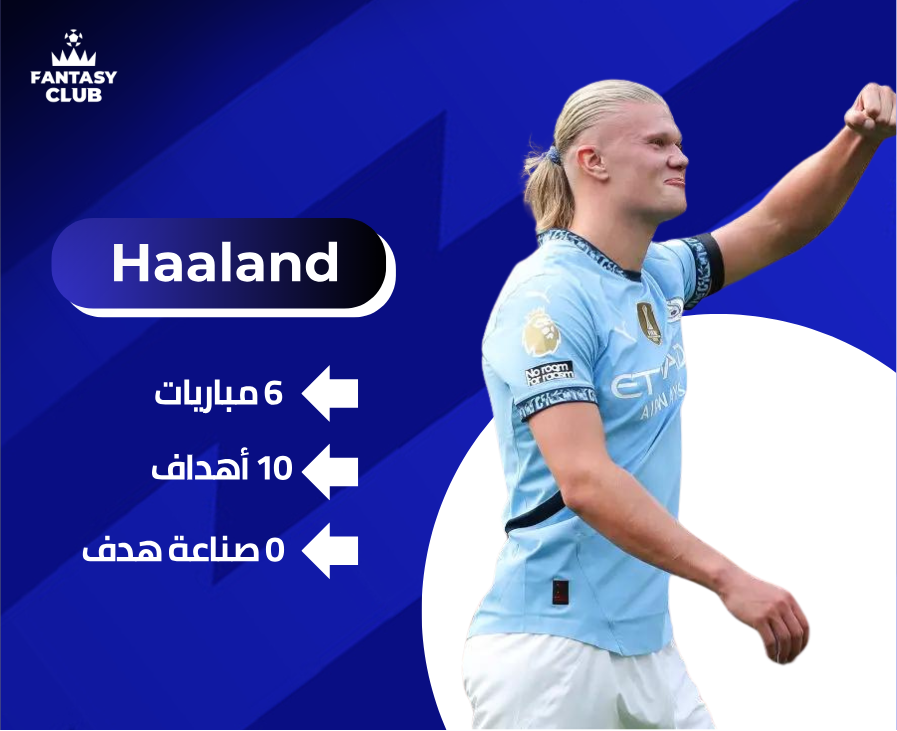 FANTASY CLUB

Haaland

6 مباريات

10 أهداف

0 صناعة هدف

No room for racism

ETIHAD AIRWAYS